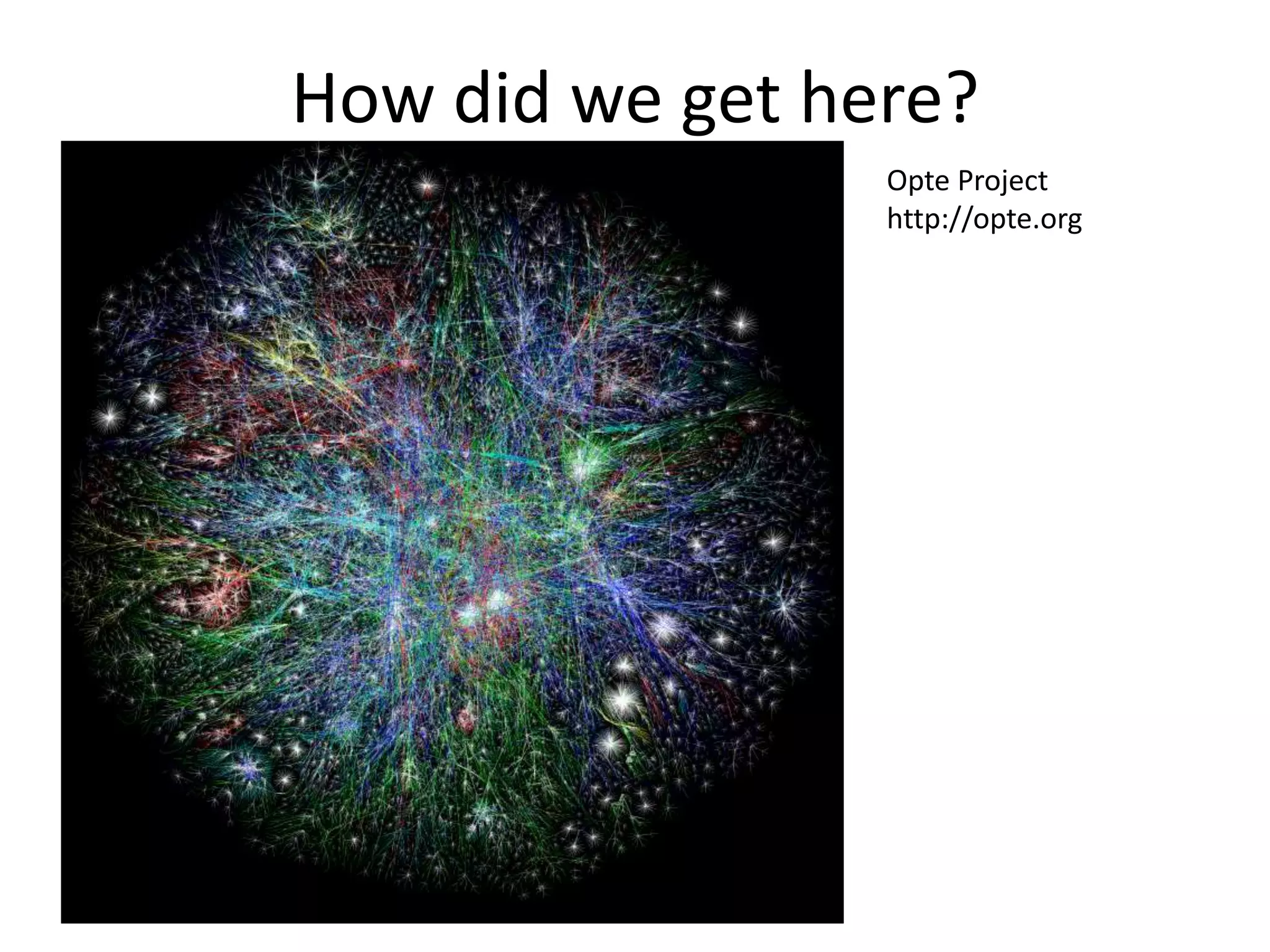 How did we get here?

Opte Project
http://opte.org